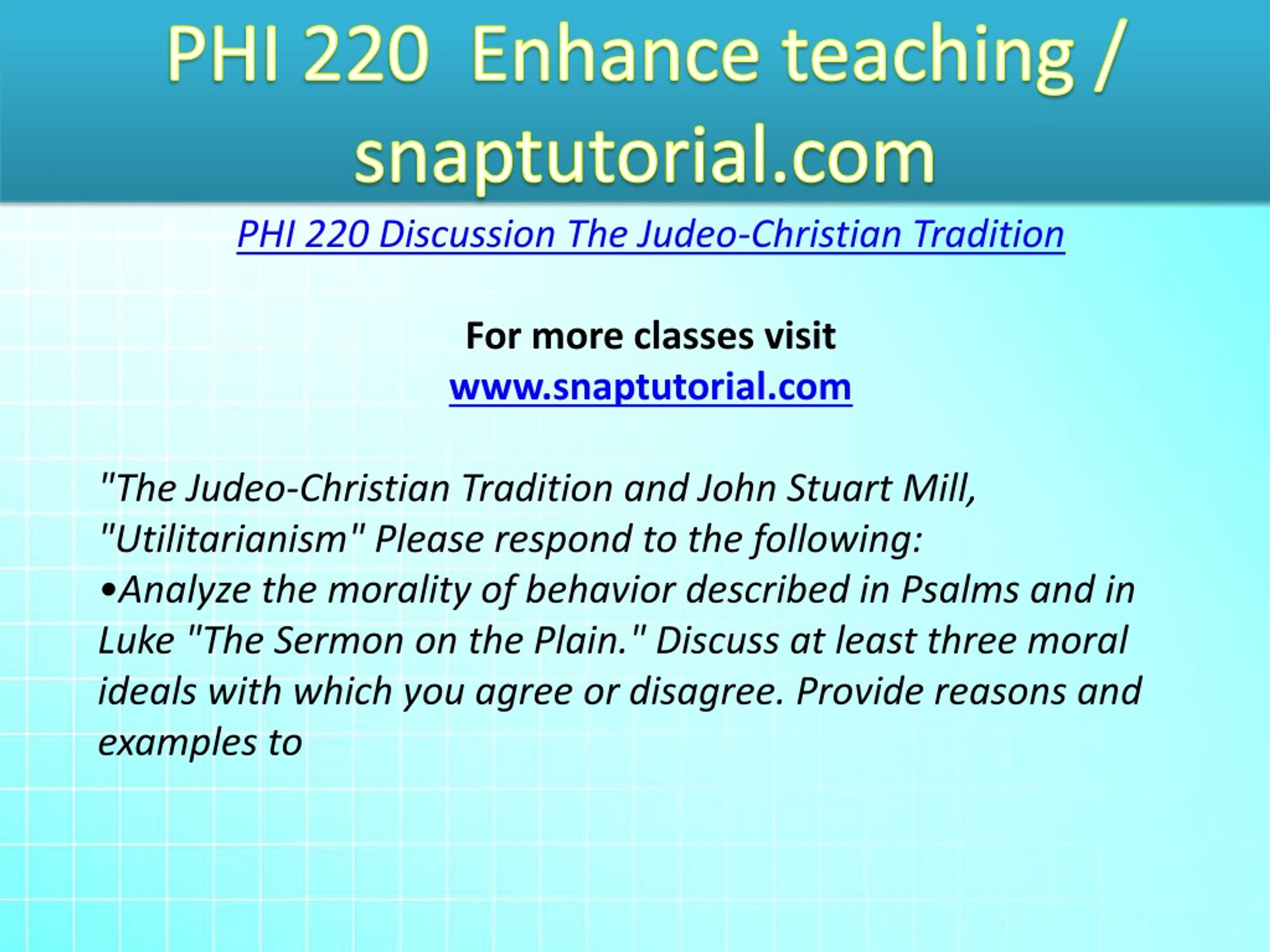 PHI 220 Enhance teaching / snaptutorial.com

PHI 220 Discussion The Judeo-Christian Tradition

For more classes visit
www.snaptutorial.com

"The Judeo-Christian Tradition and John Stuart Mill, "Utilitarianism" Please respond to the following:
•Analyze the morality of behavior described in Psalms and in Luke "The Sermon on the Plain." Discuss at least three moral ideals with which you agree or disagree. Provide reasons and examples to